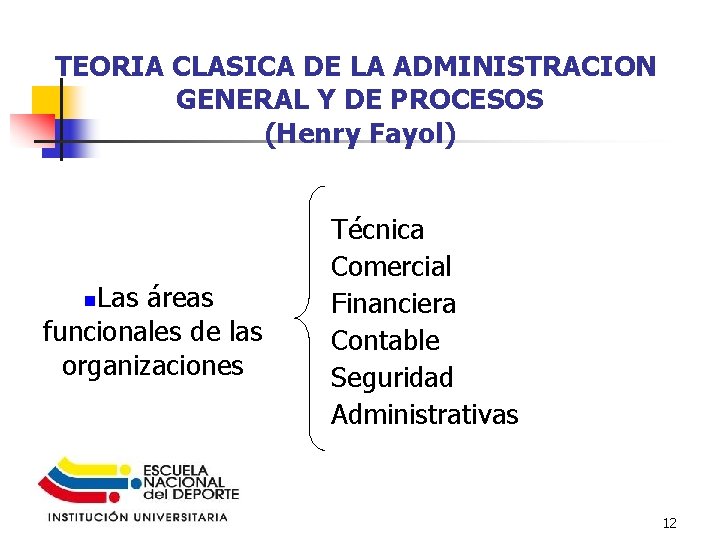 TEORIA CLASICA DE LA ADMINISTRACION GENERAL Y DE PROCESOS
(Henry Fayol)

Las áreas funcionales de las organizaciones

Técnica
Comercial
Financiera
Contable
Seguridad
Administrativas

ESCUELA NACIONAL del DEPORTE
INSTITUCIÓN UNIVERSITARIA

12